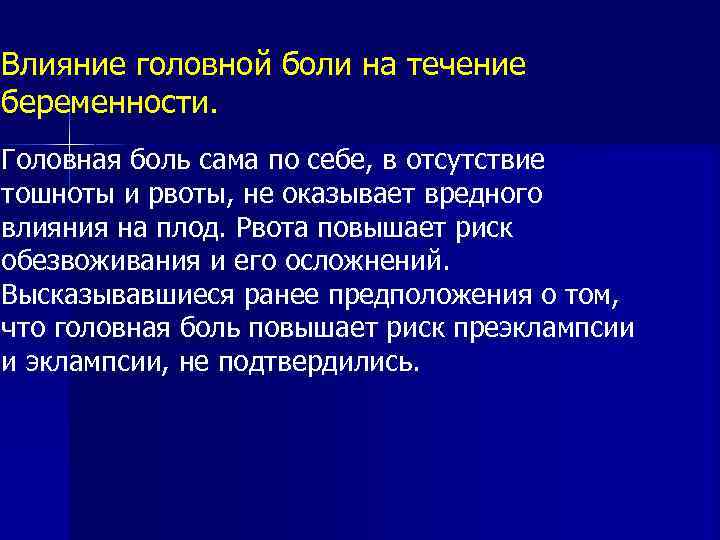 Влияние головной боли на течение беременности.

Головная боль сама по себе, в отсутствие тошноты и рвоты, не оказывает вредного влияния на плод. Рвота повышает риск обезвоживания и его осложнений. Высказывавшиеся ранее предположения о том, что головная боль повышает риск преэклампсии и эклампсии, не подтвердились.